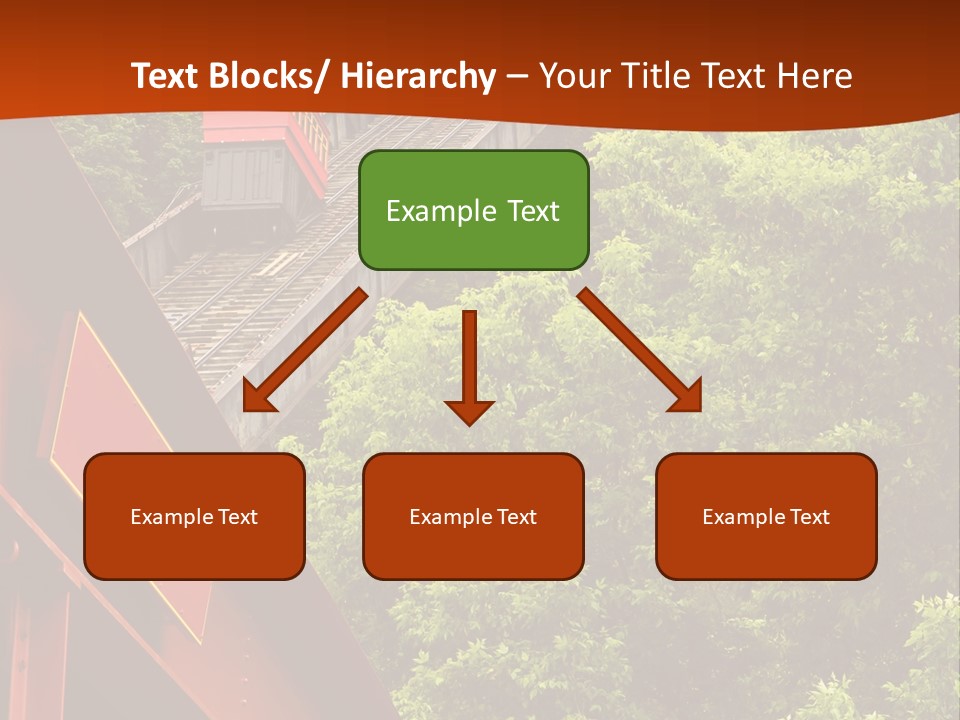 Text Blocks/ Hierarchy – Your Title Text Here

Example Text

Example Text

Example Text

Example Text